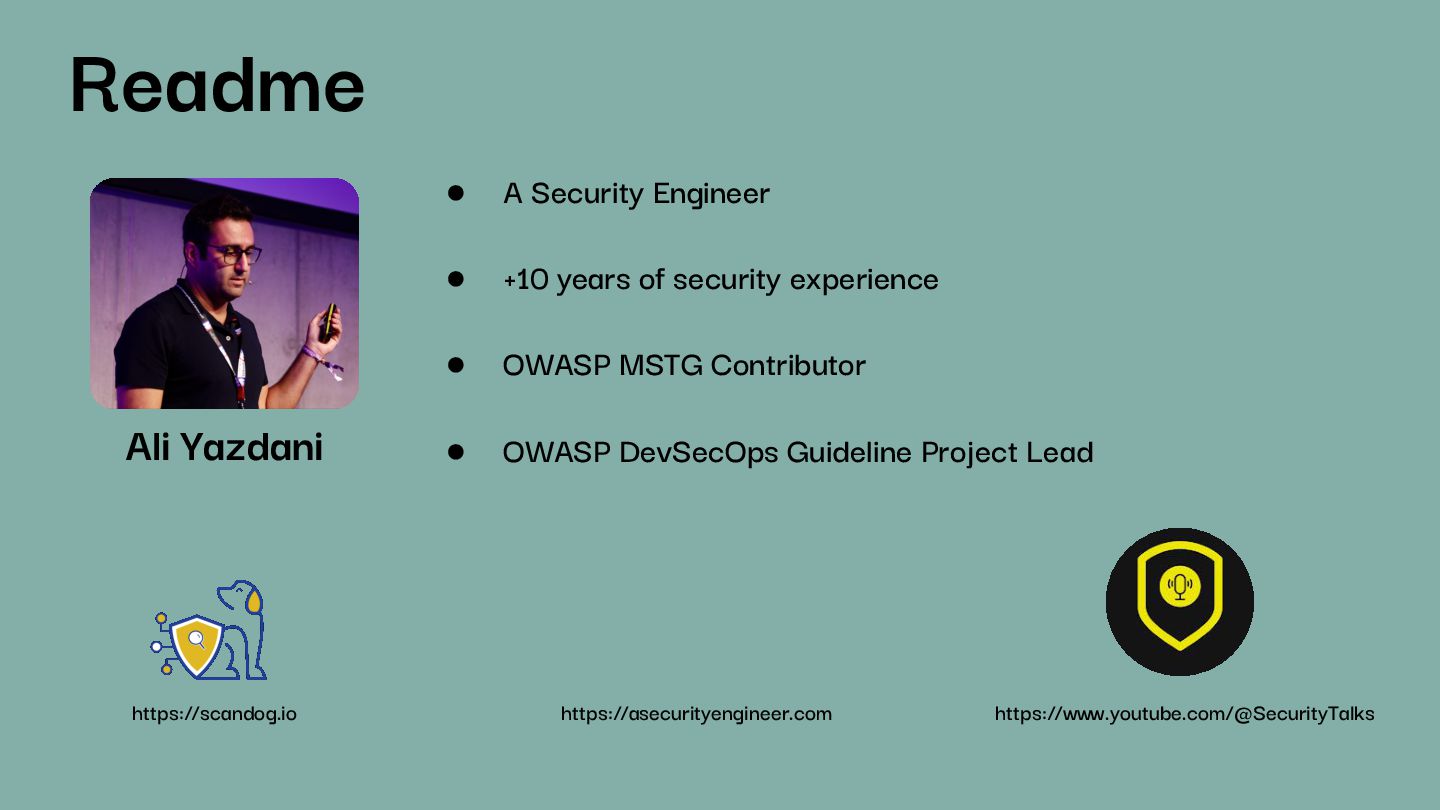 Readme

Ali Yazdani

- A Security Engineer
- +10 years of security experience
- OWASP MSTG Contributor
- OWASP DevSecOps Guideline Project Lead

https://scandog.io

https://asecurityengineer.com

https://www.youtube.com/@SecurityTalks